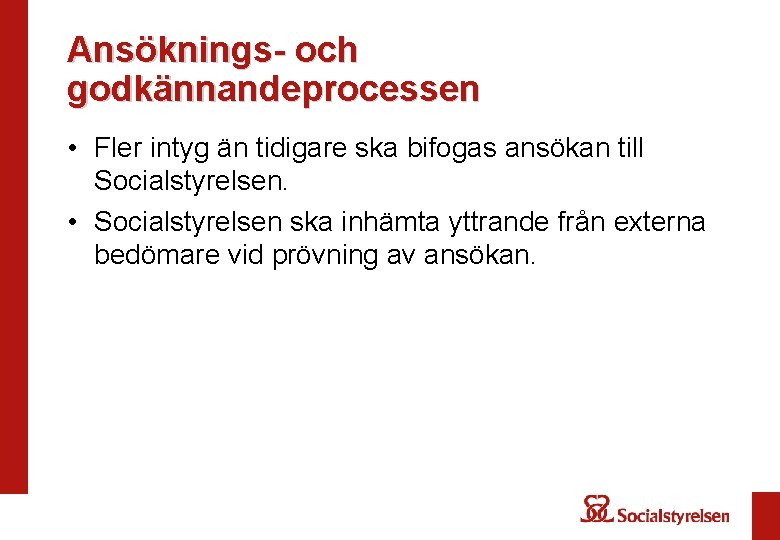 Ansöknings- och godkännandeprocessen

• Fler intyg än tidigare ska bifogas ansökan till Socialstyrelsen.

• Socialstyrelsen ska inhämta yttrande från externa bedömare vid prövning av ansökan.

Socialstyrelsen